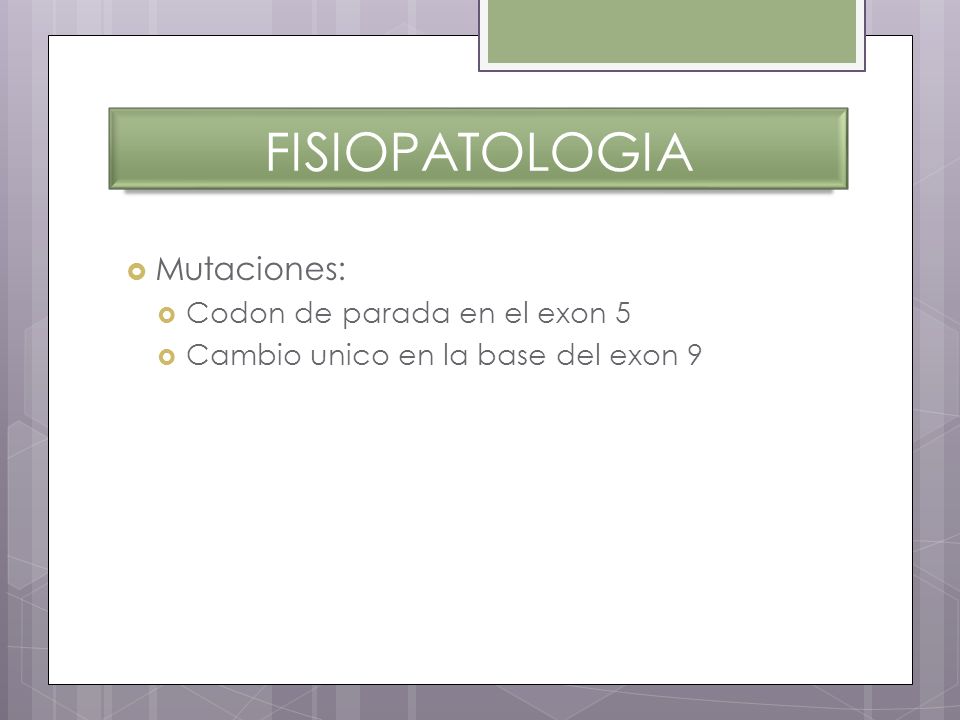 FISIOPATOLOGIA

Mutaciones:
Codon de parada en el exon 5
Cambio unico en la base del exon 9